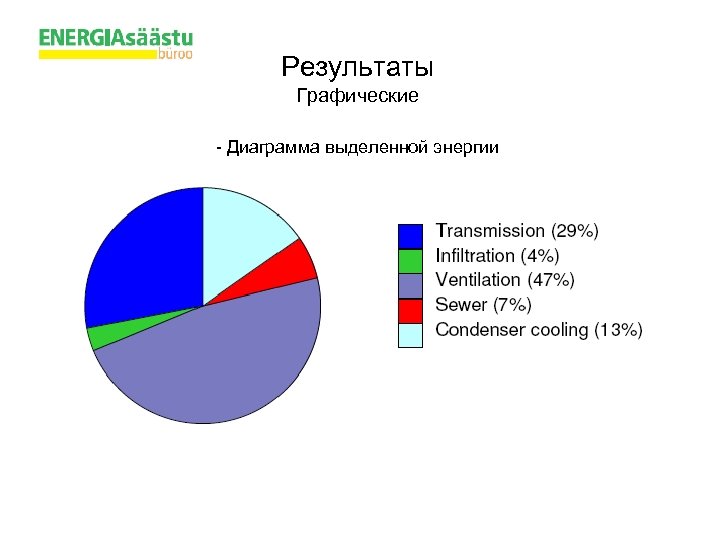 ENERGIAsäästu
büroo

Результаты
Графические

- Диаграмма выделенной энергии

Transmission (29%)
Infiltration (4%)
Ventilation (47%)
Sewer (7%)
Condenser cooling (13%)